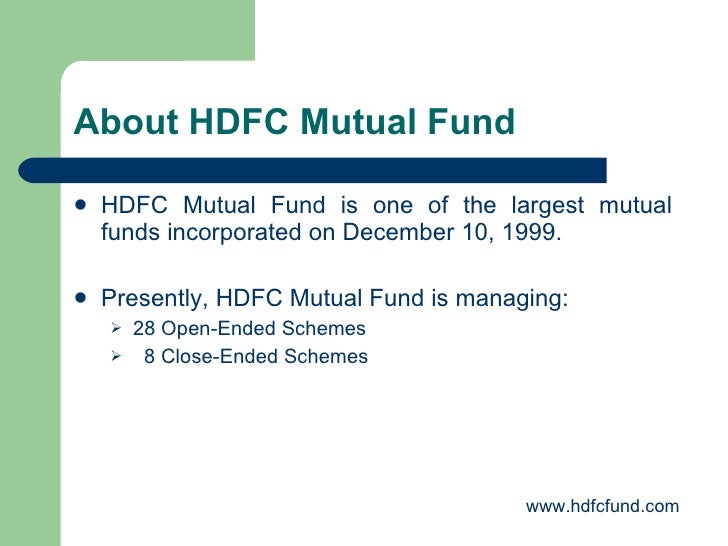 About HDFC Mutual Fund

- HDFC Mutual Fund is one of the largest mutual funds incorporated on December 10, 1999.

- Presently, HDFC Mutual Fund is managing:
  - 28 Open-Ended Schemes
  - 8 Close-Ended Schemes

www.hdfcfund.com